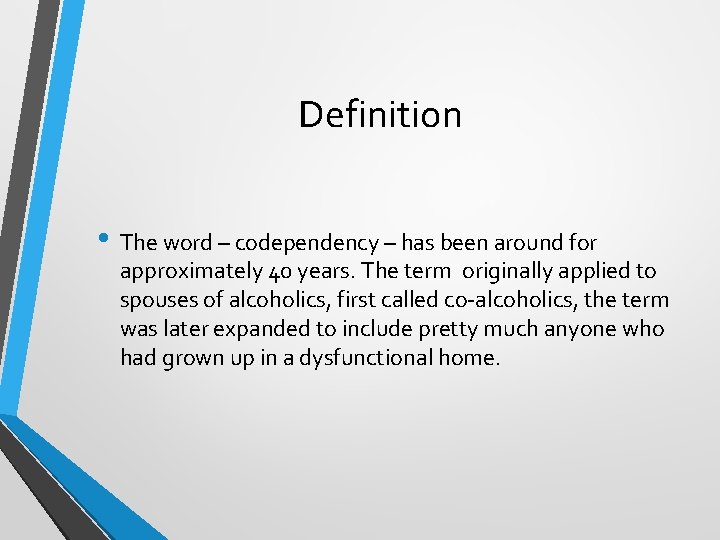 Definition

• The word – codependency – has been around for approximately 40 years. The term originally applied to spouses of alcoholics, first called co-alcoholics, the term was later expanded to include pretty much anyone who had grown up in a dysfunctional home.